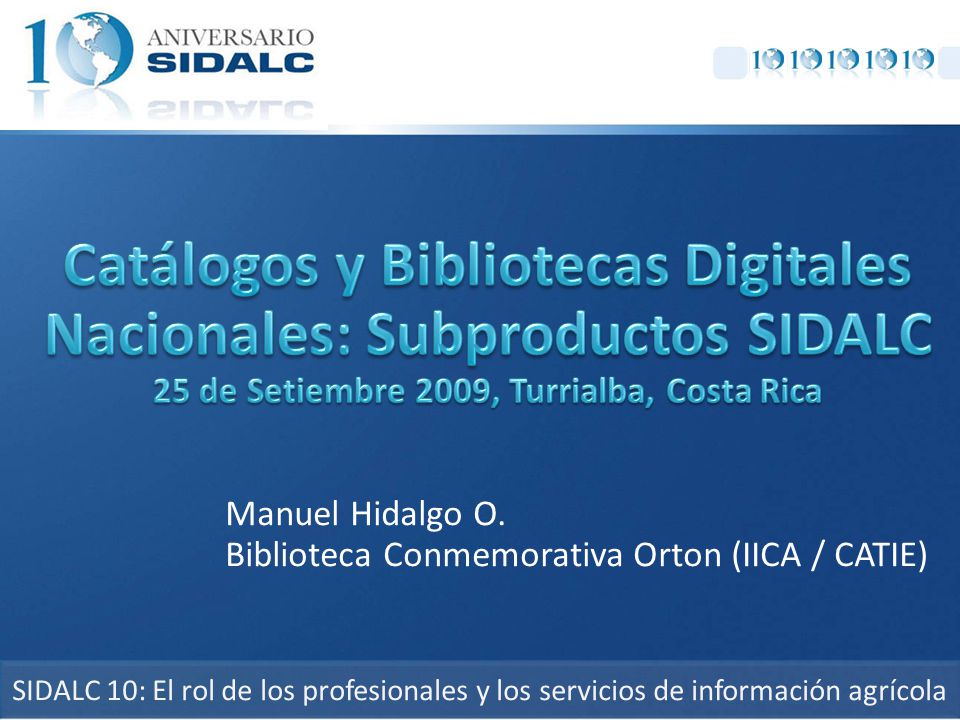 10 ANIVERSARIO SIDALC

10 10 10 10 10

Catálogos y Bibliotecas Digitales Nacionales: Subproductos SIDALC
25 de Setiembre 2009, Turrialba, Costa Rica

Manuel Hidalgo O.
Biblioteca Conmemorativa Orton (IICA / CATIE)

SIDALC 10: El rol de los profesionales y los servicios de información agrícola